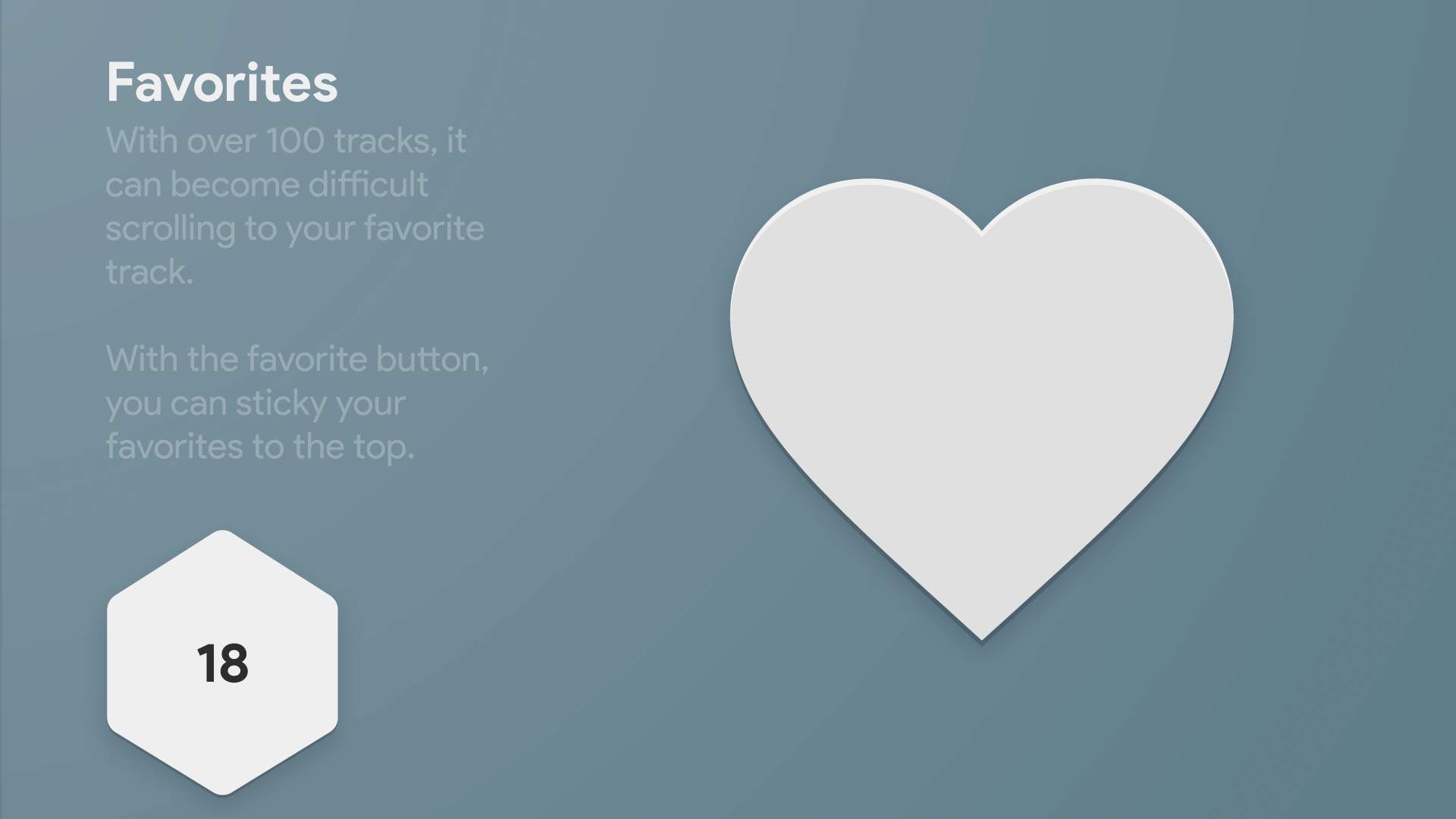 Favorites

With over 100 tracks, it can become difficult scrolling to your favorite track.

With the favorite button, you can sticky your favorites to the top.

18